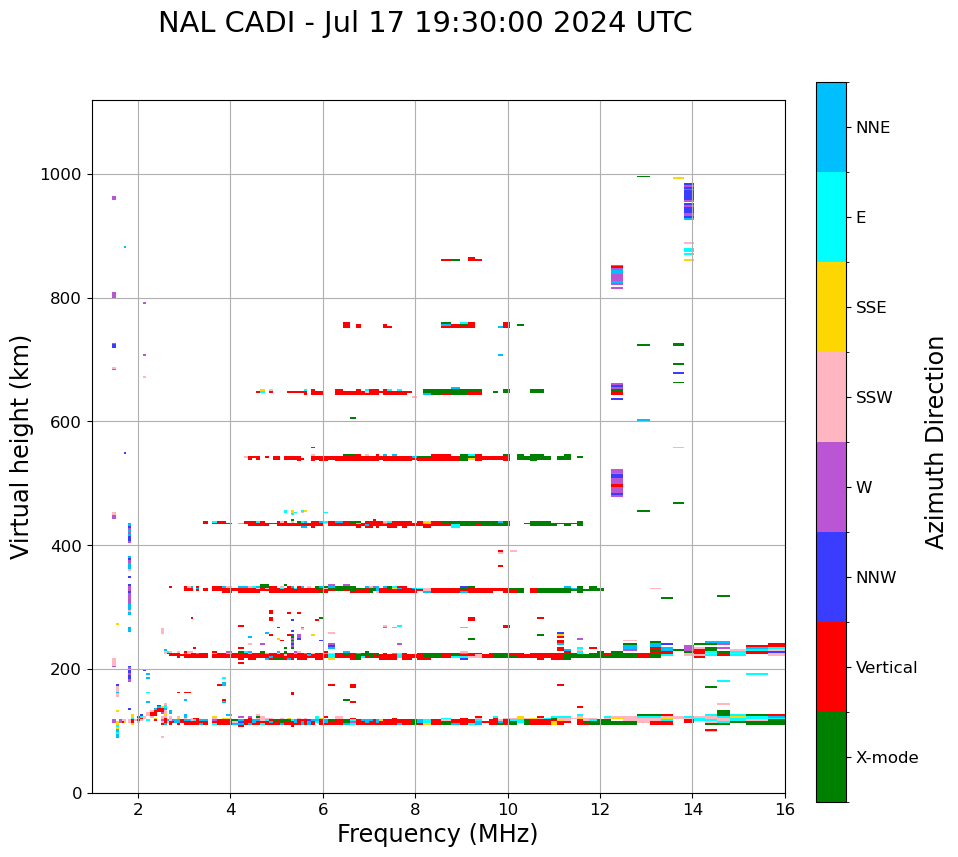 NAL CADI - Jul 17 19:30:00 2024 UTC

Virtual height (km)

1000
800
600
400
200
0

2
4
6
8
10
12
14
16

Frequency (MHz)

NNE
E
SSE
SSW
W
NNW
Vertical
X-mode

Azimuth Direction